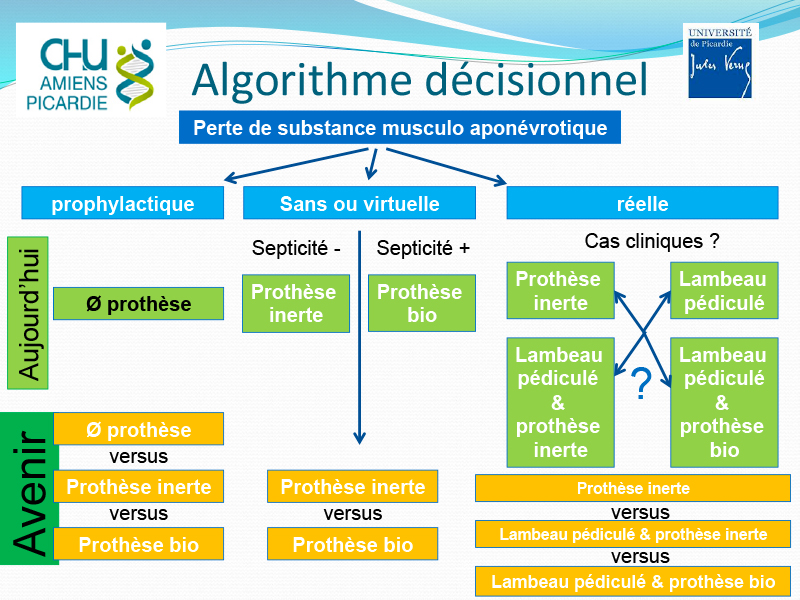 CHU AMIENS PICARDIE

UNIVERSITÉ de Picardie Jules Verne

Algorithme décisionnel

Perte de substance musculo aponévrotique

prophylactique

Sans ou virtuelle

réelle

Aujourd'hui

Ø prothèse

Septicité -

Septicité +

Prothèse inerte

Prothèse bio

Cas cliniques ?

Prothèse inerte

Lambeau pédiculé

Lambeau pédiculé & prothèse inerte

?

Lambeau pédiculé & prothèse bio

Avenir

Ø prothèse

versus

Prothèse inerte

versus

Prothèse bio

Prothèse inerte

versus

Prothèse bio

Prothèse inerte

versus

Lambeau pédiculé & prothèse inerte

versus

Lambeau pédiculé & prothèse bio